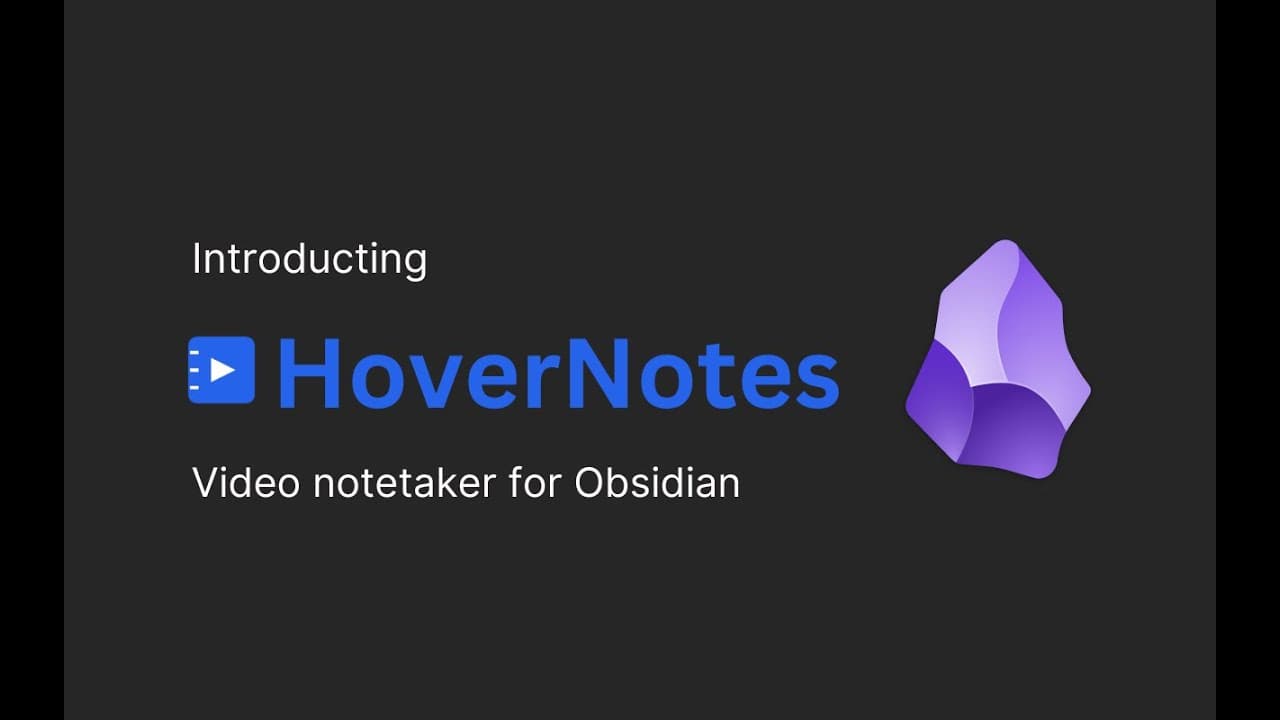 Introducting

HoverNotes

Video notetaker for Obsidian